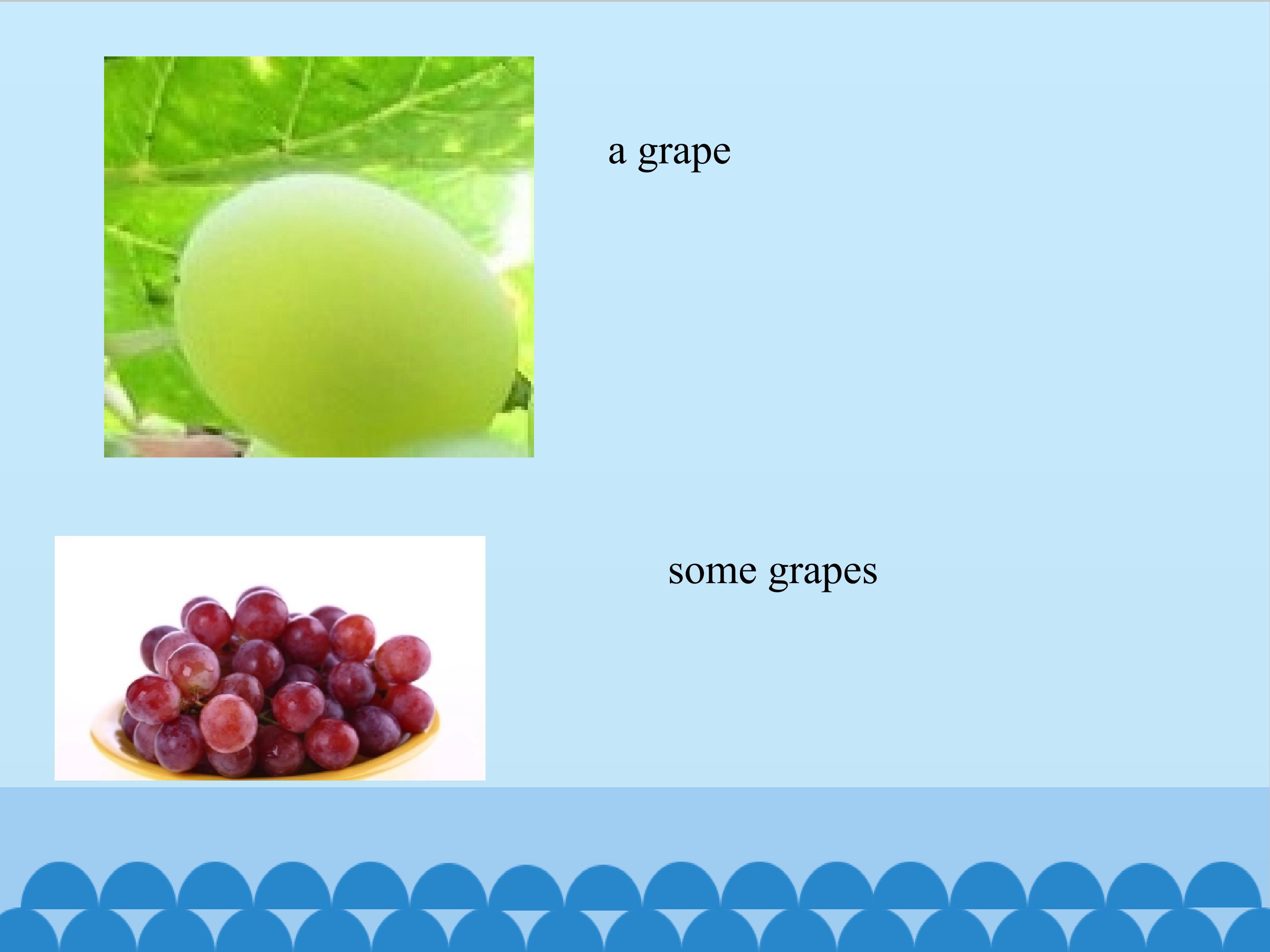 a grape

some grapes